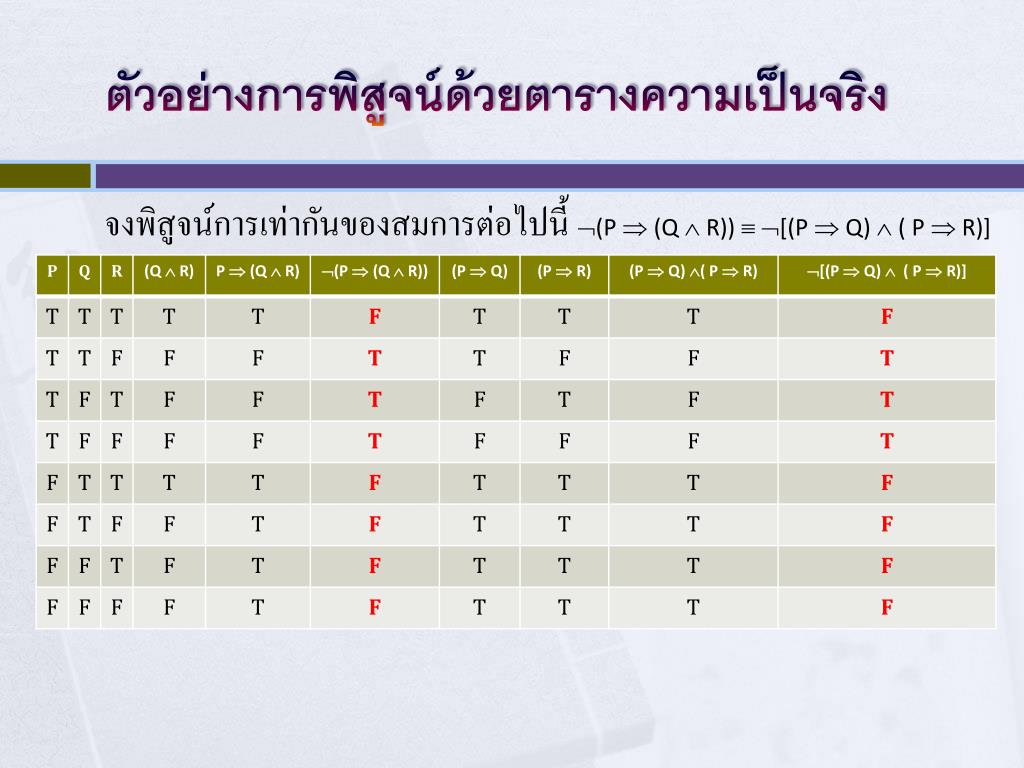 ตัวอย่างการพิสูจน์ด้วยตารางความเป็นจริง

จงพิสูจน์การเท่ากันของสมการต่อไปนี้ $\neg(P \Rightarrow (Q \wedge R)) \equiv \neg[(P \Rightarrow Q) \wedge (P \Rightarrow R)]$

| P | Q | R | $(Q \wedge R)$ | $P \Rightarrow (Q \wedge R)$ | $\neg(P \Rightarrow (Q \wedge R))$ | $(P \Rightarrow Q)$ | $(P \Rightarrow R)$ | $(P \Rightarrow Q) \wedge (P \Rightarrow R)$ | $\neg[(P \Rightarrow Q) \wedge (P \Rightarrow R)]$ |
|---|---|---|---|---|---|---|---|---|---|
| T | T | T | T | T | F | T | T | T | F |
| T | T | F | F | F | T | T | F | F | T |
| T | F | T | F | F | T | F | T | F | T |
| T | F | F | F | F | T | F | F | F | T |
| F | T | T | T | T | F | T | T | T | F |
| F | T | F | F | T | F | T | T | T | F |
| F | F | T | F | T | F | T | T | T | F |
| F | F | F | F | T | F | T | T | T | F |